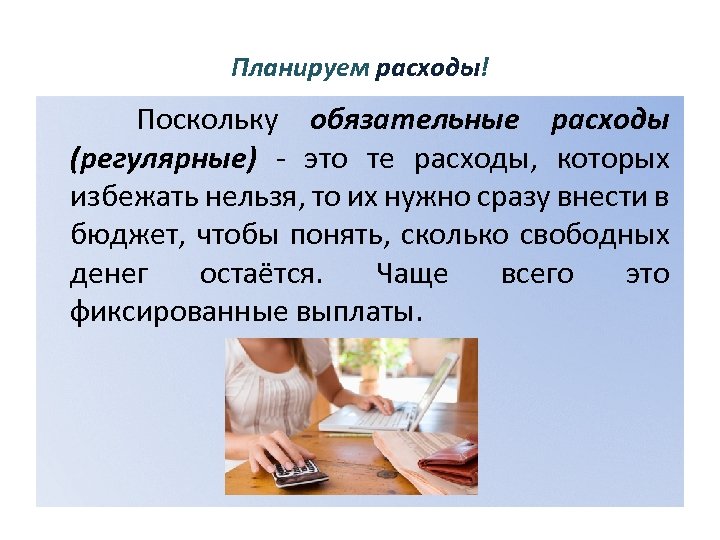 Планируем расходы!

Поскольку обязательные расходы (регулярные) - это те расходы, которых избежать нельзя, то их нужно сразу внести в бюджет, чтобы понять, сколько свободных денег остаётся. Чаще всего это фиксированные выплаты.